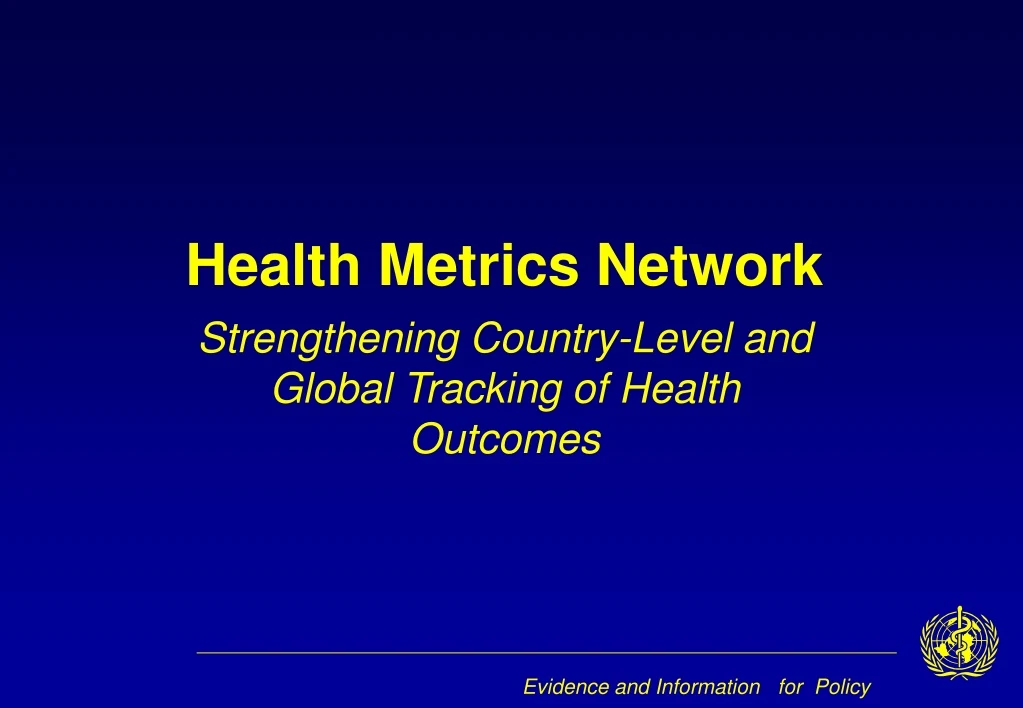 Health Metrics Network

Strengthening Country-Level and Global Tracking of Health Outcomes

Evidence and Information for Policy